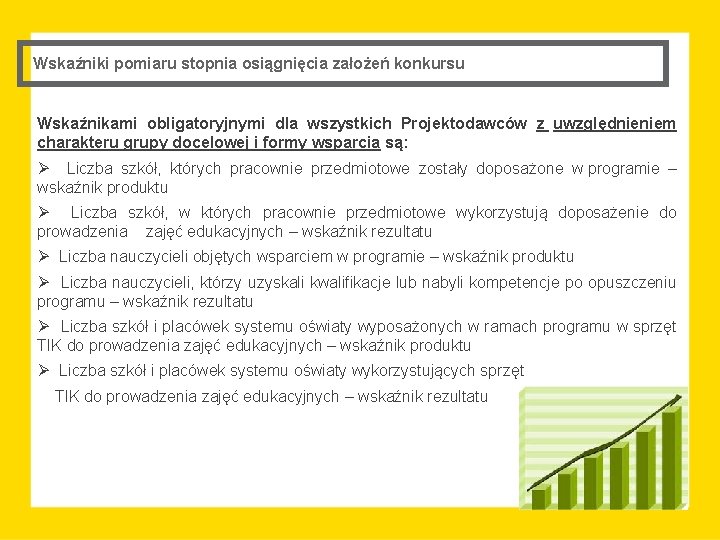 Wskaźniki pomiaru stopnia osiągnięcia założeń konkursu

Wskaźnikami obligatoryjnymi dla wszystkich Projektodawców z uwzględnieniem charakteru grupy docelowej i formy wsparcia są:

➢ Liczba szkół, których pracownie przedmiotowe zostały doposażone w programie – wskaźnik produktu

➢ Liczba szkół, w których pracownie przedmiotowe wykorzystują doposażenie do prowadzenia zajęć edukacyjnych – wskaźnik rezultatu

➢ Liczba nauczycieli objętych wsparciem w programie – wskaźnik produktu

➢ Liczba nauczycieli, którzy uzyskali kwalifikacje lub nabyli kompetencje po opuszczeniu programu – wskaźnik rezultatu

➢ Liczba szkół i placówek systemu oświaty wyposażonych w ramach programu w sprzęt TIK do prowadzenia zajęć edukacyjnych – wskaźnik produktu

➢ Liczba szkół i placówek systemu oświaty wykorzystujących sprzęt TIK do prowadzenia zajęć edukacyjnych – wskaźnik rezultatu